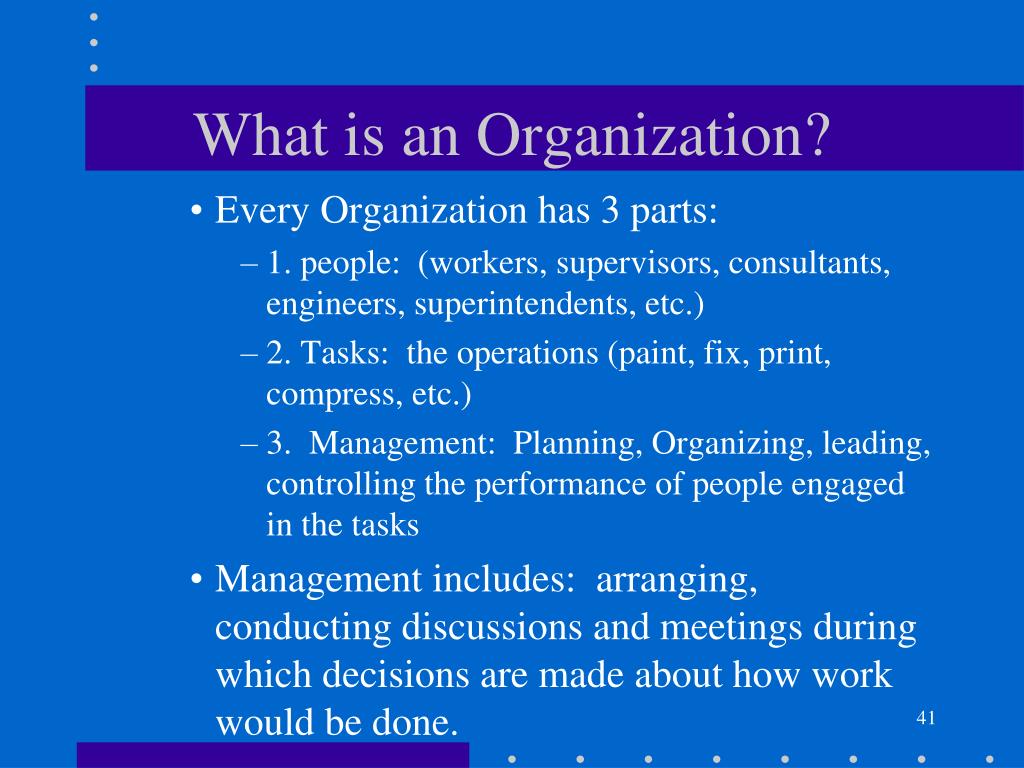 What is an Organization?

• Every Organization has 3 parts:
– 1. people: (workers, supervisors, consultants, engineers, superintendents, etc.)
– 2. Tasks: the operations (paint, fix, print, compress, etc.)
– 3. Management: Planning, Organizing, leading, controlling the performance of people engaged in the tasks

• Management includes: arranging, conducting discussions and meetings during which decisions are made about how work would be done.

41